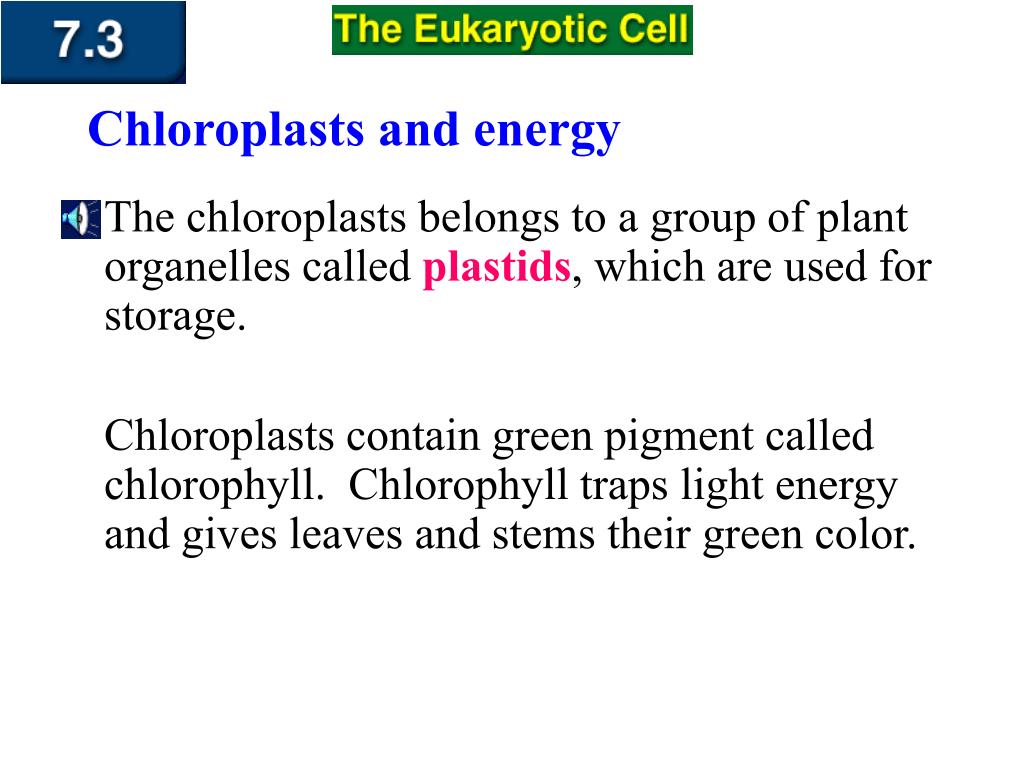 7.3

The Eukaryotic Cell

Chloroplasts and energy

The chloroplasts belongs to a group of plant organelles called plastids, which are used for storage.

Chloroplasts contain green pigment called chlorophyll. Chlorophyll traps light energy and gives leaves and stems their green color.